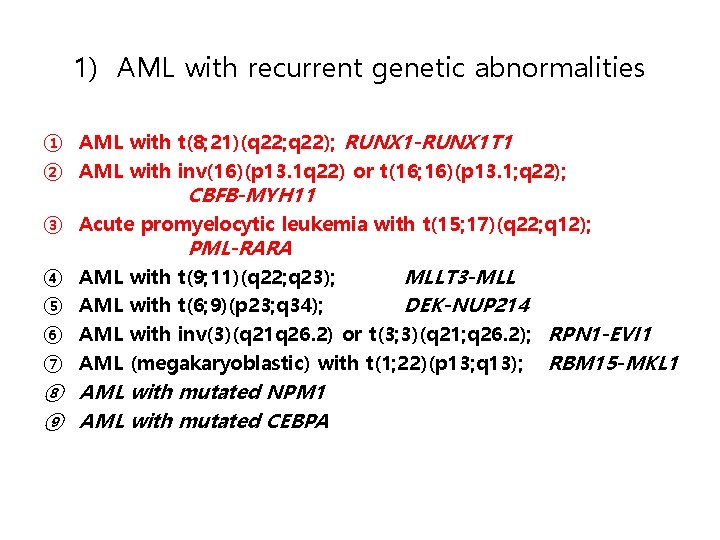 1) AML with recurrent genetic abnormalities

① AML with t(8;21)(q22;q22); RUNX1-RUNX1T1
② AML with inv(16)(p13.1q22) or t(16;16)(p13.1;q22); CBFB-MYH11
③ Acute promyelocytic leukemia with t(15;17)(q22;q12); PML-RARA
④ AML with t(9;11)(q22;q23); MLLT3-MLL
⑤ AML with t(6;9)(p23;q34); DEK-NUP214
⑥ AML with inv(3)(q21q26.2) or t(3;3)(q21;q26.2); RPN1-EVI1
⑦ AML (megakaryoblastic) with t(1;22)(p13;q13); RBM15-MKL1
⑧ AML with mutated NPM1
⑨ AML with mutated CEBPA